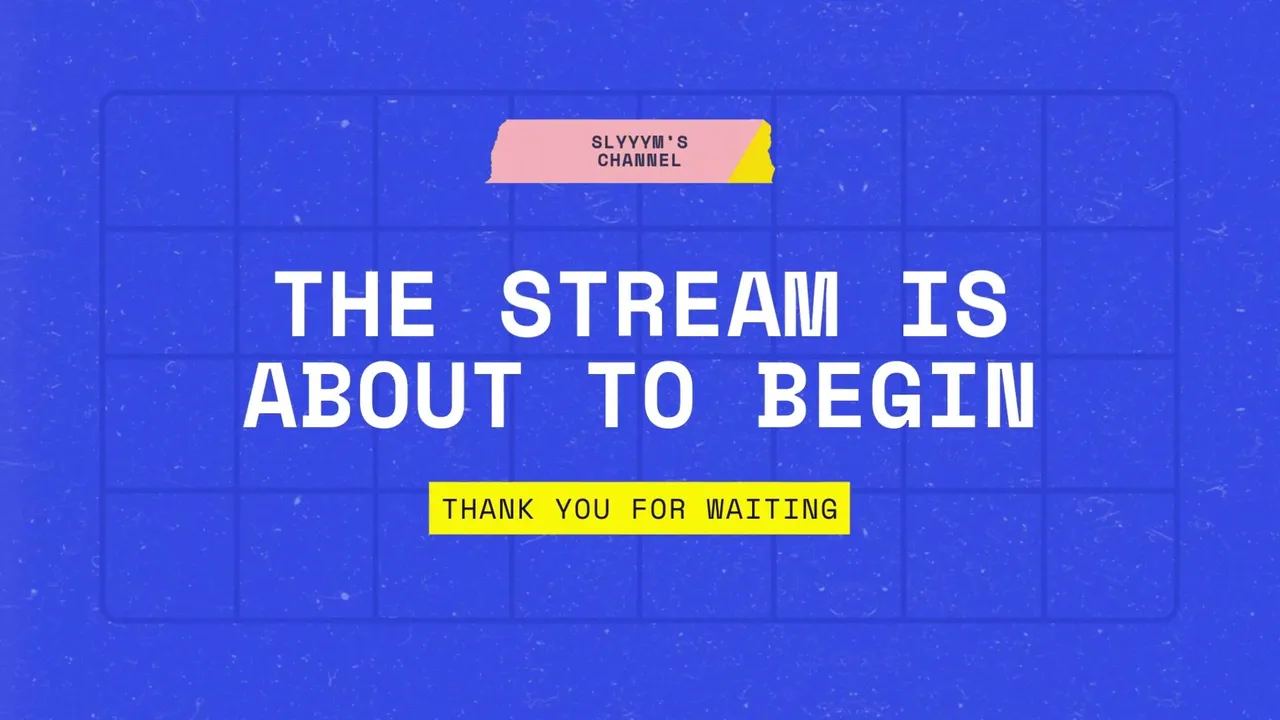 SLYYYM'S CHANNEL

THE STREAM IS ABOUT TO BEGIN

THANK YOU FOR WAITING